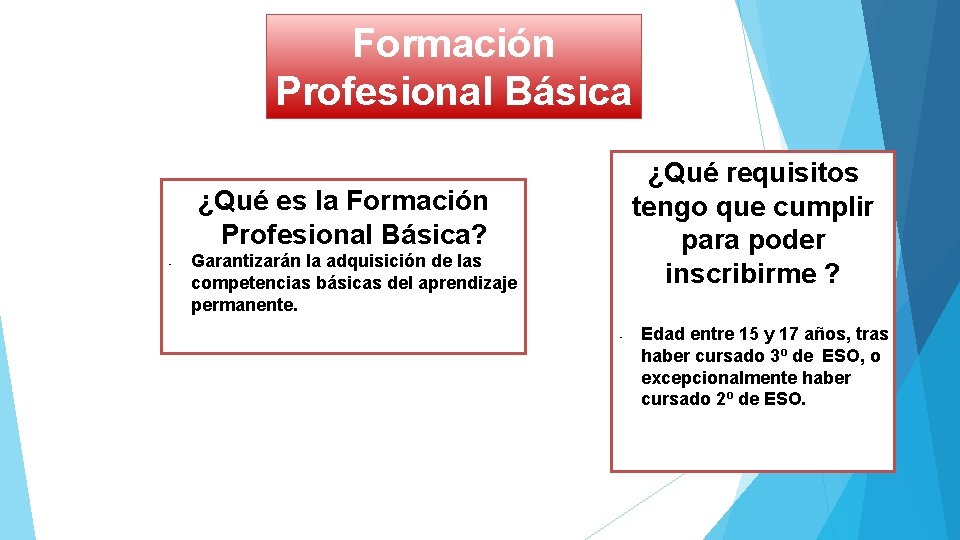 Formación Profesional Básica

¿Qué es la Formación Profesional Básica?

- Garantizarán la adquisición de las competencias básicas del aprendizaje permanente.

¿Qué requisitos tengo que cumplir para poder inscribirme ?

- Edad entre 15 y 17 años, tras haber cursado 3º de ESO, o excepcionalmente haber cursado 2º de ESO.